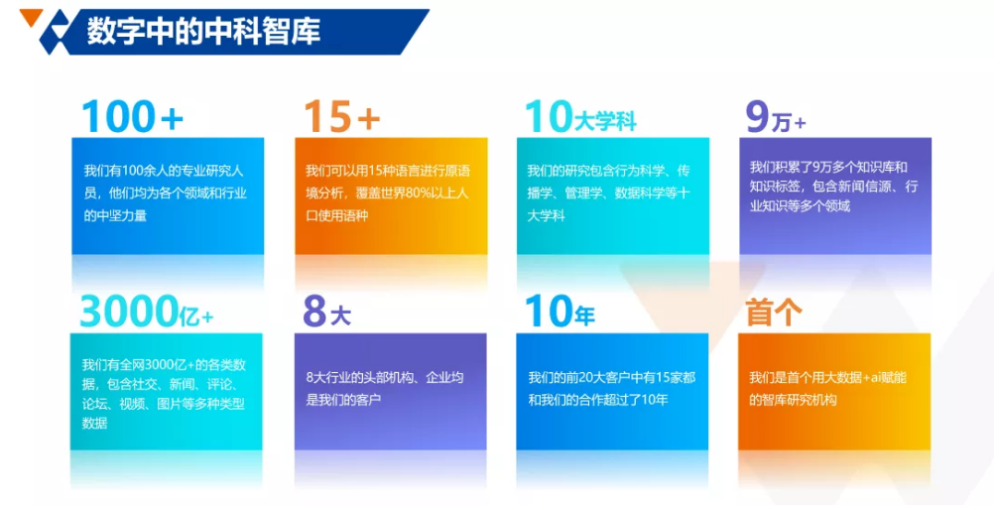 数字中的中科智库

100+

我们有100余人的专业研究人员，他们均为各个领域和行业的中坚力量

15+

我们可以用15种语言进行原语境分析，覆盖世界80%以上人口使用语种

10大学科

我们的研究包含行为科学、传播学、管理学、数据科学等十大学科

9万+

我们积累了9万多个知识库和知识标签，包含新闻信源、行业知识等多个领域

3000亿+

我们有全网3000亿+的各类数据，包含社交、新闻、评论、论坛、视频、图片等多种类型数据

8大

8大行业的头部机构、企业均是我们的客户

10年

我们的前20大客户中有15家都和我们的合作超过了10年

首个

我们是首个用大数据+ai赋能的智库研究机构